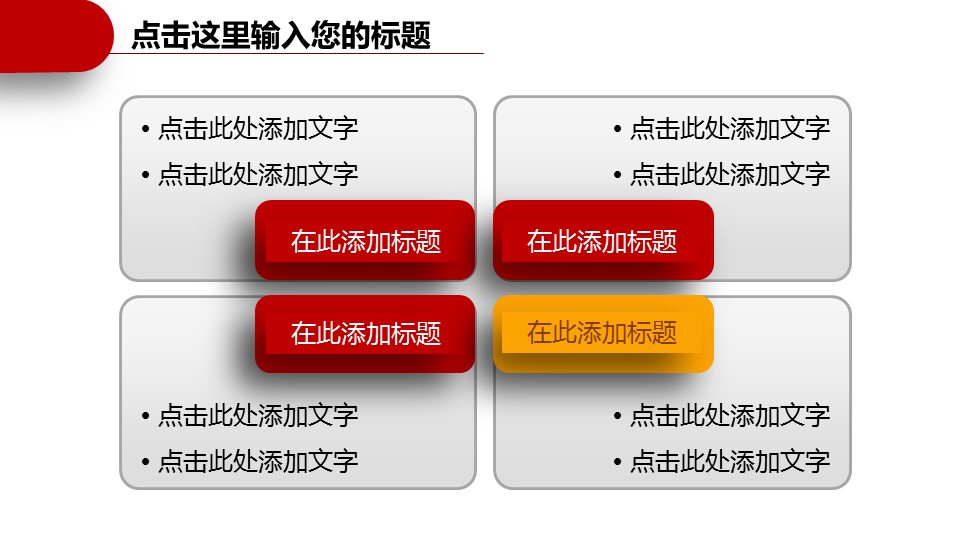 点击这里输入您的标题

• 点击此处添加文字
• 点击此处添加文字

在此添加标题

• 点击此处添加文字
• 点击此处添加文字

在此添加标题

在此添加标题

• 点击此处添加文字
• 点击此处添加文字

在此添加标题

• 点击此处添加文字
• 点击此处添加文字